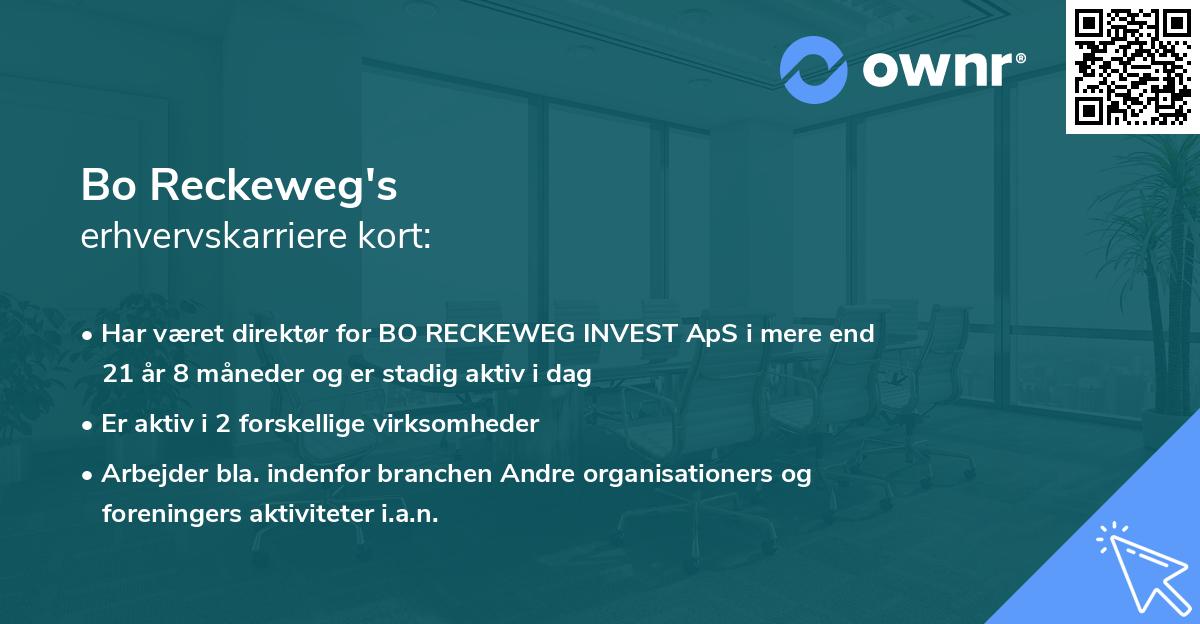 ownr®

Bo Reckeweg's
erhvervskarriere kort:

• Har været direktør for BO RECKEWEG INVEST ApS i mere end 21 år 8 måneder og er stadig aktiv i dag

• Er aktiv i 2 forskellige virksomheder

• Arbejder bla. indenfor branchen Andre organisationers og foreningers aktiviteter i.a.n.